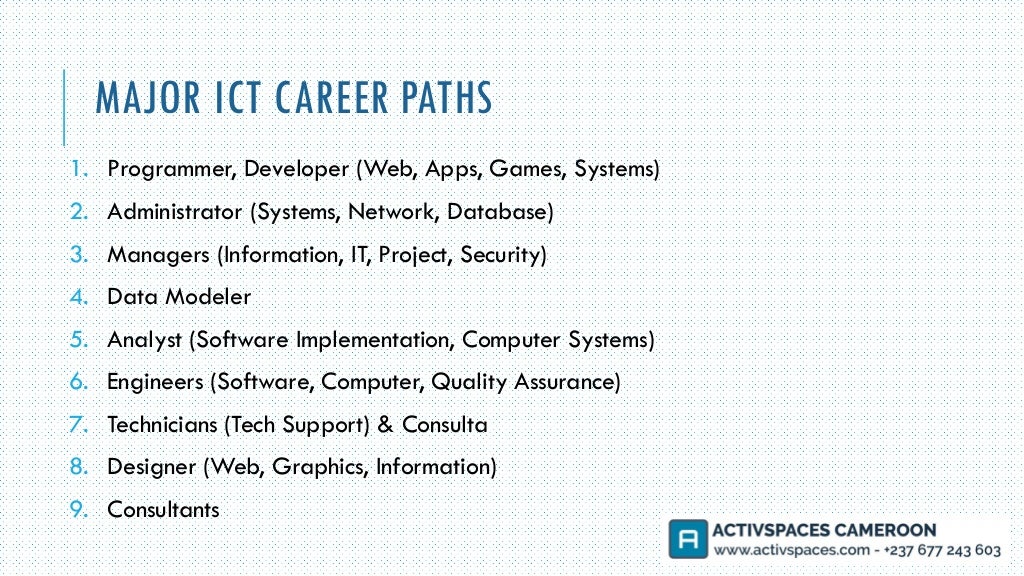 MAJOR ICT CAREER PATHS

1. Programmer, Developer (Web, Apps, Games, Systems)
2. Administrator (Systems, Network, Database)
3. Managers (Information, IT, Project, Security)
4. Data Modeler
5. Analyst (Software Implementation, Computer Systems)
6. Engineers (Software, Computer, Quality Assurance)
7. Technicians (Tech Support) & Consulta
8. Designer (Web, Graphics, Information)
9. Consultants

ACTIVSPACES CAMEROON
www.activspaces.com - +237 677 243 603